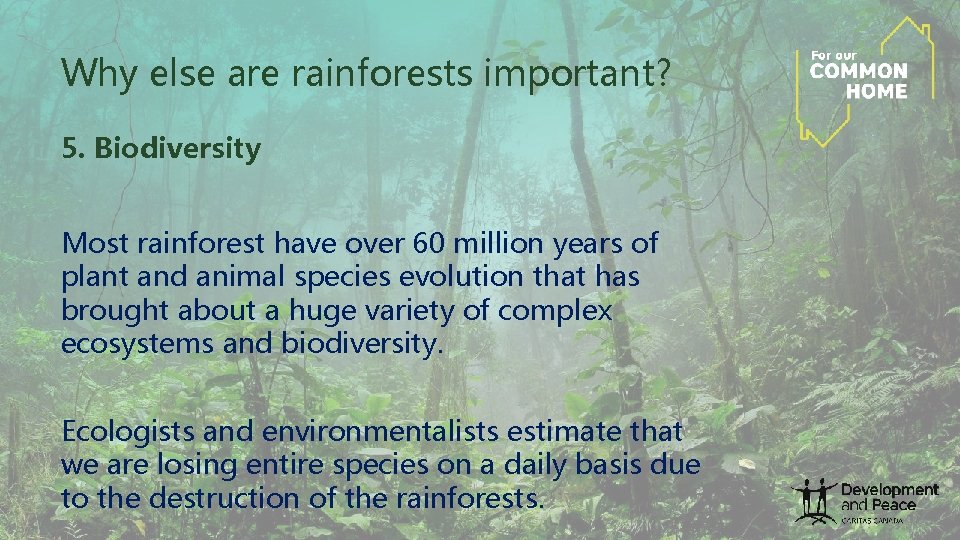 Why else are rainforests important?

For our COMMON HOME

5. Biodiversity

Most rainforest have over 60 million years of plant and animal species evolution that has brought about a huge variety of complex ecosystems and biodiversity.

Ecologists and environmentalists estimate that we are losing entire species on a daily basis due to the destruction of the rainforests.

Development and Peace
CARITAS CANADA